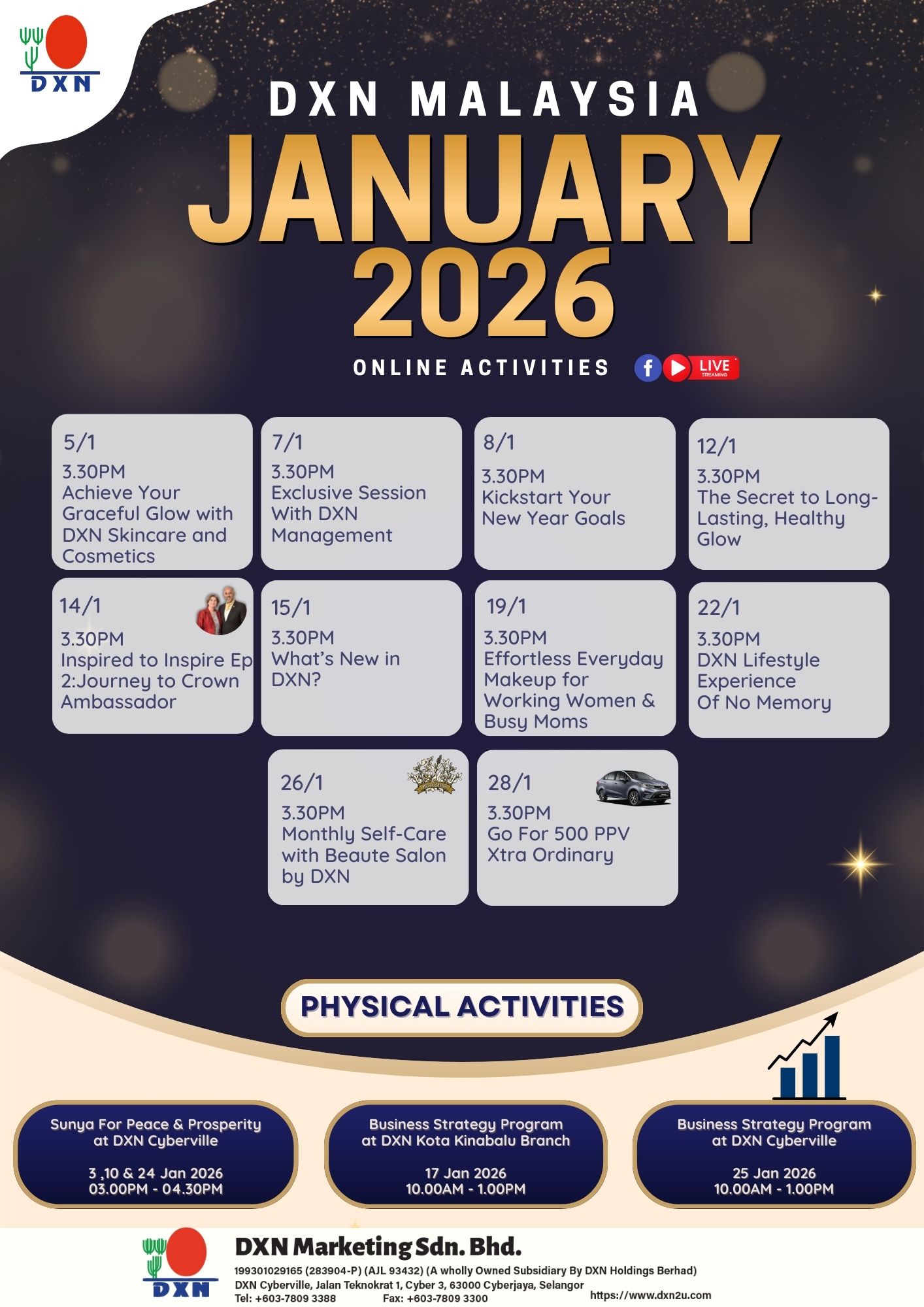 DXN

DXN MALAYSIA
JANUARY
2026
ONLINE ACTIVITIES

LIVE STREAMING

5/1
3.30PM
Achieve Your Graceful Glow with DXN Skincare and Cosmetics

7/1
3.30PM
Exclusive Session With DXN Management

8/1
3.30PM
Kickstart Your New Year Goals

12/1
3.30PM
The Secret to Long-Lasting, Healthy Glow

14/1
3.30PM
Inspired to Inspire Ep 2:Journey to Crown Ambassador

15/1
3.30PM
What's New in DXN?

19/1
3.30PM
Effortless Everyday Makeup for Working Women & Busy Moms

22/1
3.30PM
DXN Lifestyle Experience Of No Memory

26/1
3.30PM
Monthly Self-Care with Beaute Salon by DXN

28/1
3.30PM
Go For 500 PPV Xtra Ordinary

PHYSICAL ACTIVITIES

Sunya For Peace & Prosperity at DXN Cyberville

3 ,10 & 24 Jan 2026
03.00PM - 04.30PM

Business Strategy Program at DXN Kota Kinabalu Branch

17 Jan 2026
10.00AM - 1.00PM

Business Strategy Program at DXN Cyberville

25 Jan 2026
10.00AM - 1.00PM

DXN

DXN Marketing Sdn. Bhd.
199301029165 (283904-P) (AJL 93432) (A wholly Owned Subsidiary By DXN Holdings Berhad)
DXN Cyberville, Jalan Teknokrat 1, Cyber 3, 63000 Cyberjaya, Selangor
Tel: +603-7809 3388 Fax: +603-7809 3300 https://www.dxn2u.com